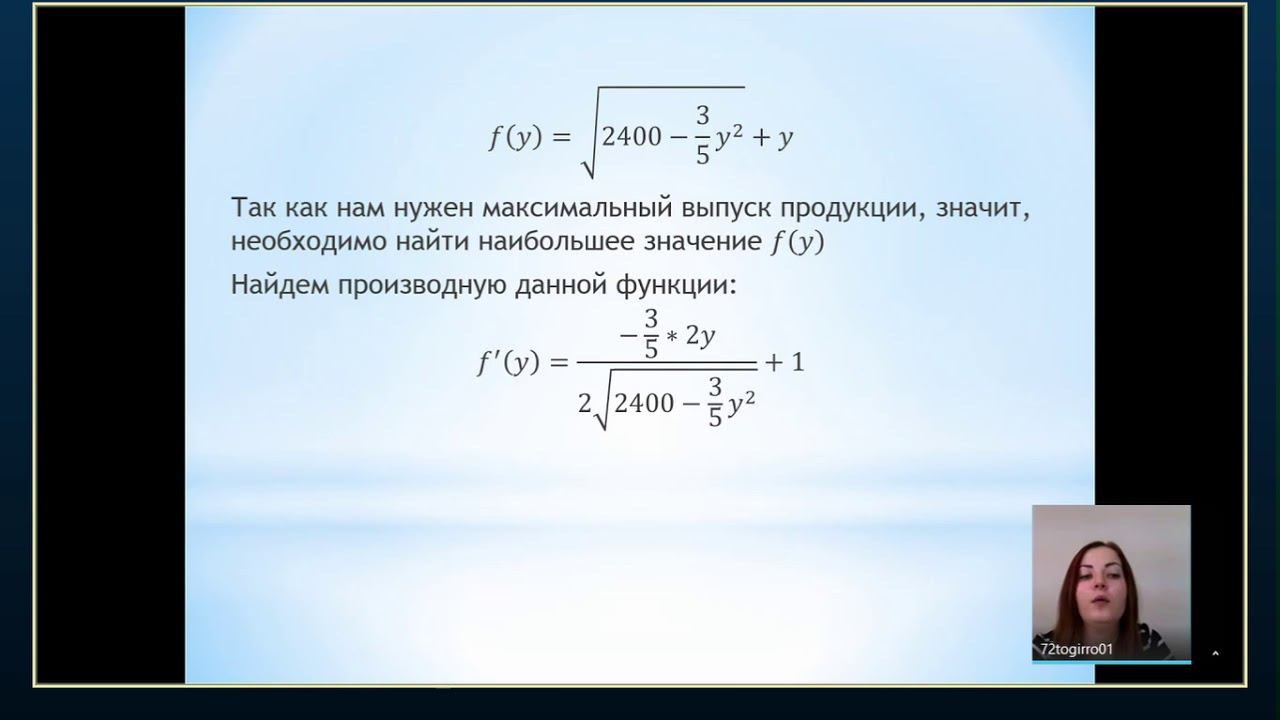 $f(y) = \sqrt{2400 - \frac{3}{5}y^2} + y$

Так как нам нужен максимальный выпуск продукции, значит, необходимо найти наибольшее значение $f(y)$

Найдем производную данной функции:

$f'(y) = \frac{-\frac{3}{5} * 2y}{2\sqrt{2400 - \frac{3}{5}y^2}} + 1$

72togirro01